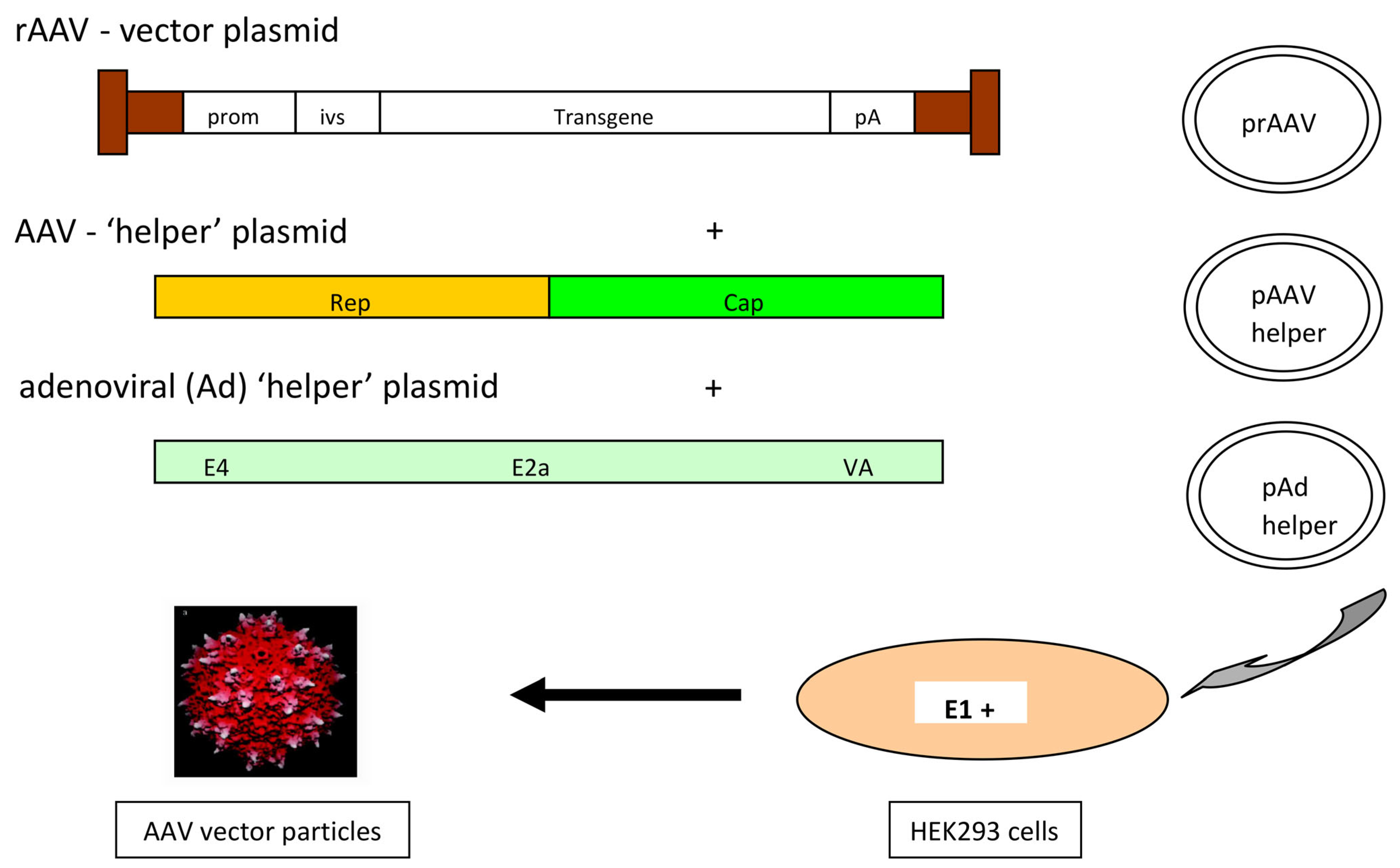 rAAV - vector plasmid

prom ivs Transgene pA

prAAV

AAV - ‘helper’ plasmid +

Rep Cap

pAAV helper

adenoviral (Ad) ‘helper’ plasmid +

E4 E2a VA

pAd helper

a

E1 +

AAV vector particles

HEK293 cells